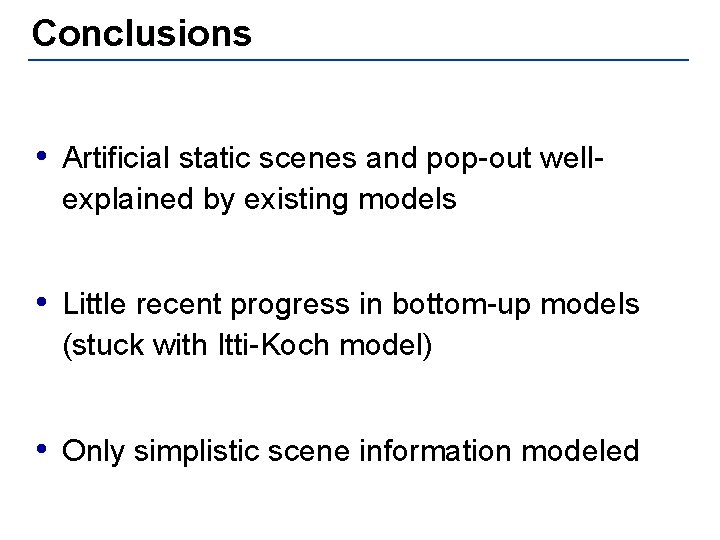 Conclusions

• Artificial static scenes and pop-out well-explained by existing models

• Little recent progress in bottom-up models (stuck with Itti-Koch model)

• Only simplistic scene information modeled